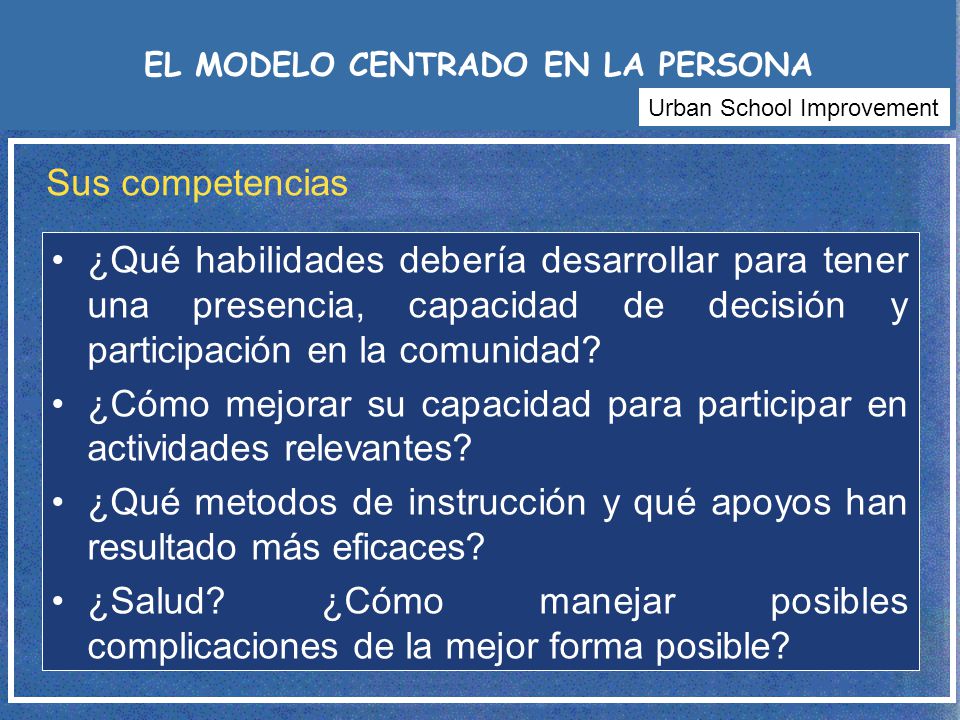 EL MODELO CENTRADO EN LA PERSONA

Urban School Improvement

Sus competencias

• ¿Qué habilidades debería desarrollar para tener una presencia, capacidad de decisión y participación en la comunidad?
• ¿Cómo mejorar su capacidad para participar en actividades relevantes?
• ¿Qué metodos de instrucción y qué apoyos han resultado más eficaces?
• ¿Salud? ¿Cómo manejar posibles complicaciones de la mejor forma posible?